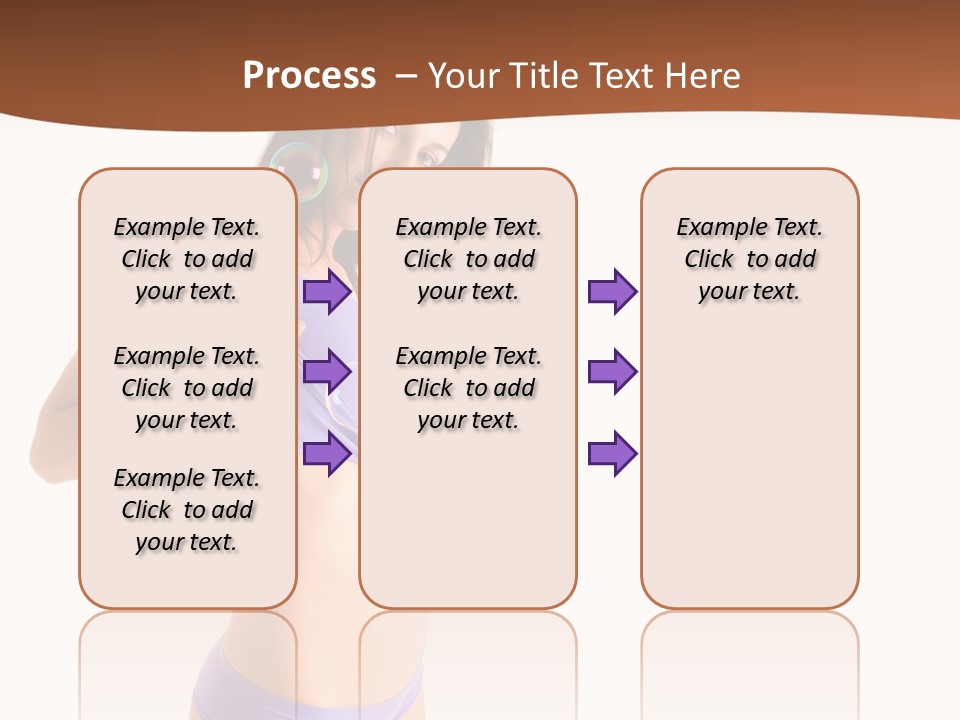 Process – Your Title Text Here

Example Text. Click to add your text.

Example Text. Click to add your text.

Example Text. Click to add your text.

Example Text. Click to add your text.

Example Text. Click to add your text.

Example Text. Click to add your text.